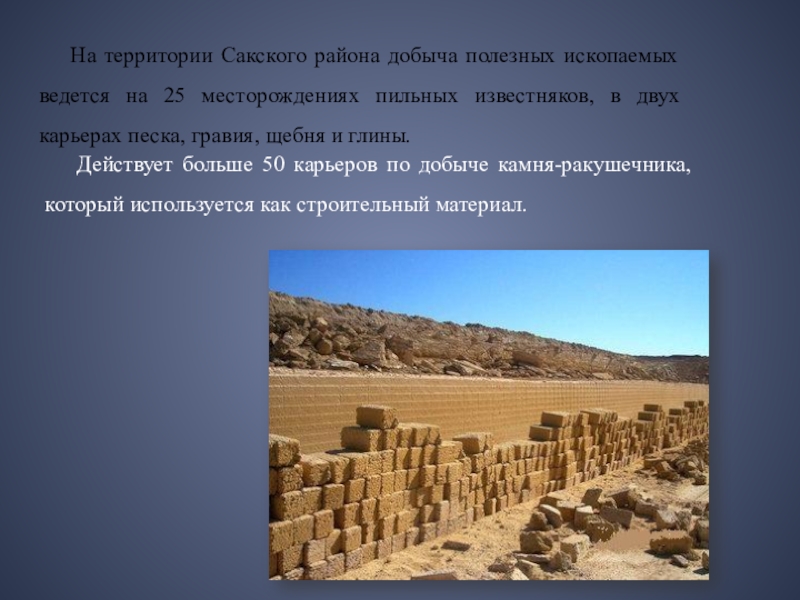 На территории Сакского района добыча полезных ископаемых ведется на 25 месторождениях пильных известняков, в двух карьерах песка, гравия, щебня и глины.

Действует больше 50 карьеров по добыче камня-ракушечника, который используется как строительный материал.